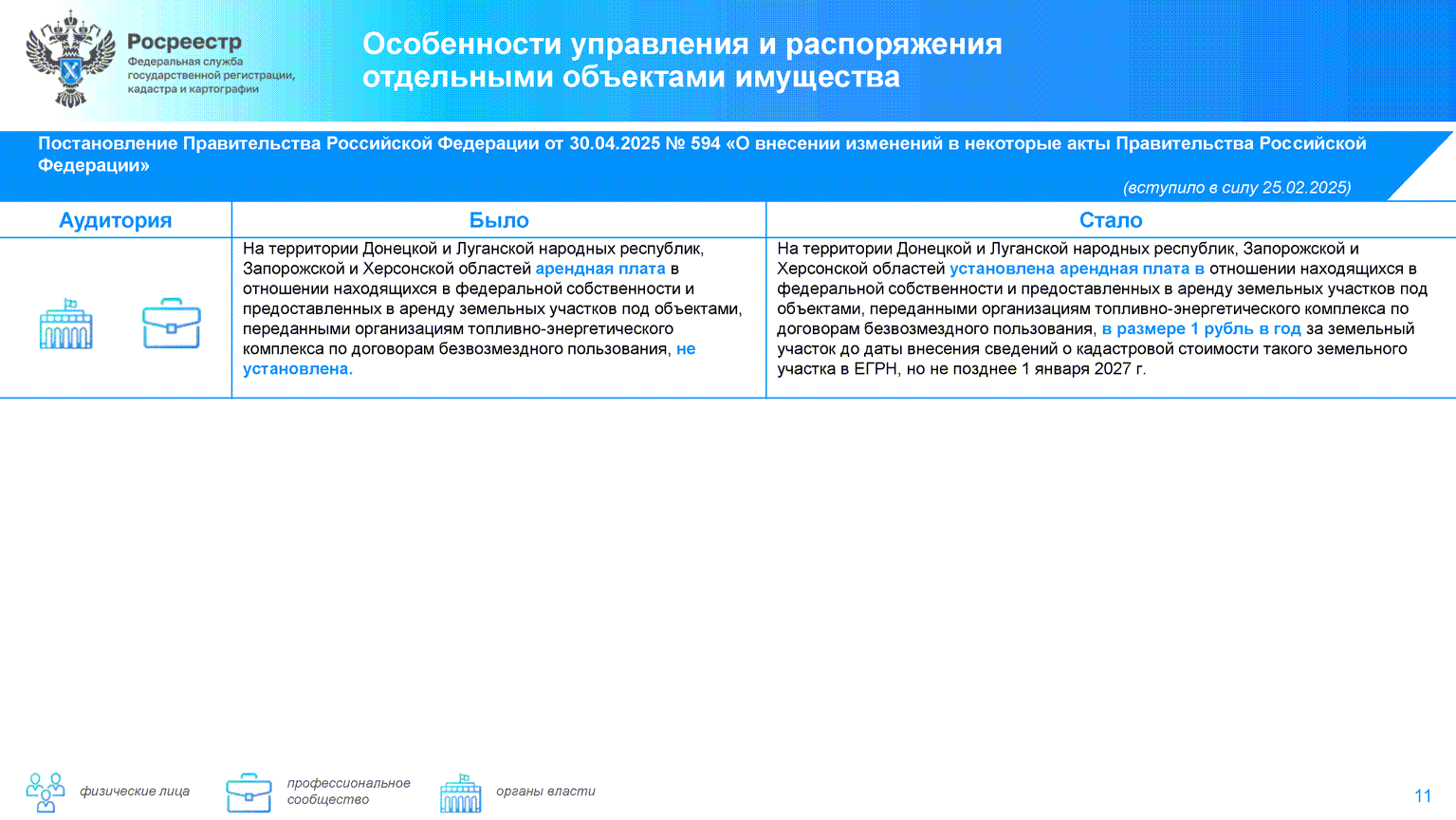 Росреестр
Федеральная служба государственной регистрации, кадастра и картографии

Особенности управления и распоряжения отдельными объектами имущества

Постановление Правительства Российской Федерации от 30.04.2025 № 594 «О внесении изменений в некоторые акты Правительства Российской Федерации»

(вступило в силу 25.02.2025)

| Аудитория | Было | Стало |
|---|---|---|
| | На территории Донецкой и Луганской народных республик, Запорожской и Херсонской областей арендная плата в отношении находящихся в федеральной собственности и предоставленных в аренду земельных участков под объектами, переданными организациям топливно-энергетического комплекса по договорам безвозмездного пользования, не установлена. | На территории Донецкой и Луганской народных республик, Запорожской и Херсонской областей установлена арендная плата в отношении находящихся в федеральной собственности и предоставленных в аренду земельных участков под объектами, переданными организациям топливно-энергетического комплекса по договорам безвозмездного пользования, в размере 1 рубль в год за земельный участок до даты внесения сведений о кадастровой стоимости такого земельного участка в ЕГРН, но не позднее 1 января 2027 г. |

физические лица
профессиональное сообщество
органы власти

11